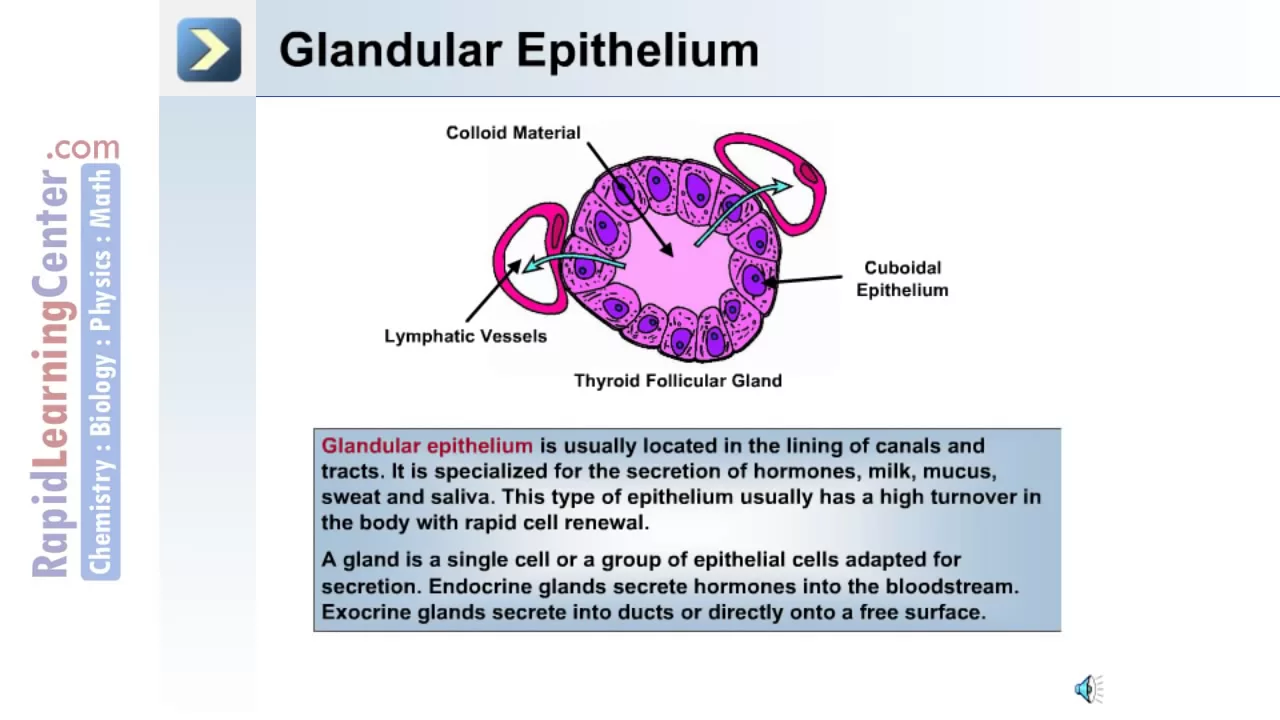 RapidLearningCenter.com
Chemistry : Biology : Physics : Math

Glandular Epithelium

Colloid Material

Cuboidal Epithelium

Lymphatic Vessels

Thyroid Follicular Gland

Glandular epithelium is usually located in the lining of canals and tracts. It is specialized for the secretion of hormones, milk, mucus, sweat and saliva. This type of epithelium usually has a high turnover in the body with rapid cell renewal.

A gland is a single cell or a group of epithelial cells adapted for secretion. Endocrine glands secrete hormones into the bloodstream. Exocrine glands secrete into ducts or directly onto a free surface.